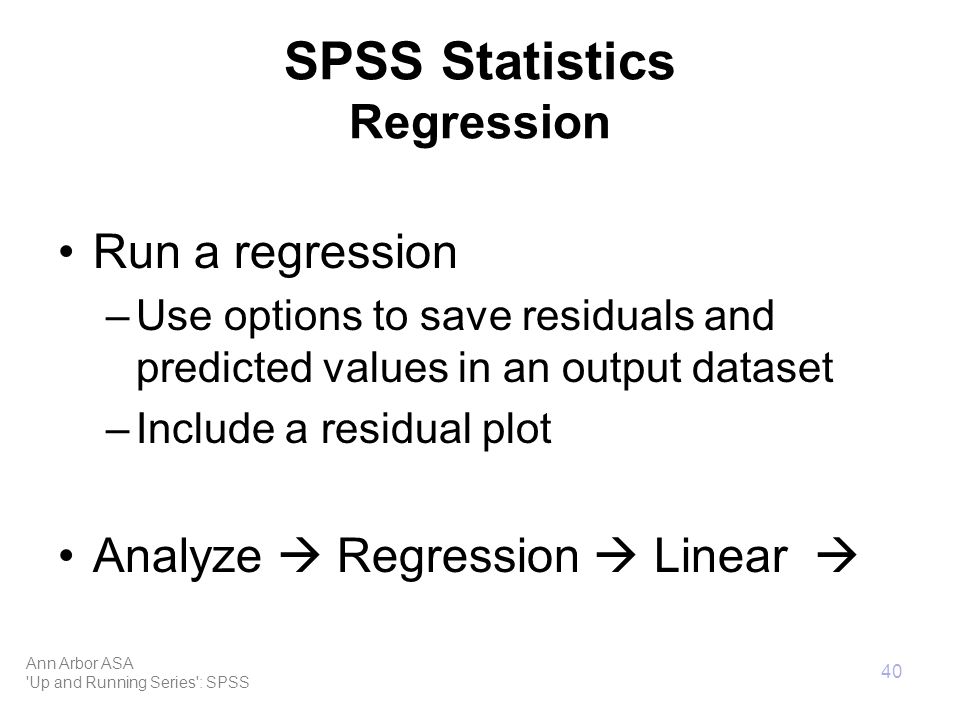 SPSS Statistics
Regression

• Run a regression
– Use options to save residuals and predicted values in an output dataset
– Include a residual plot

• Analyze → Regression → Linear →

Ann Arbor ASA
'Up and Running Series': SPSS

40